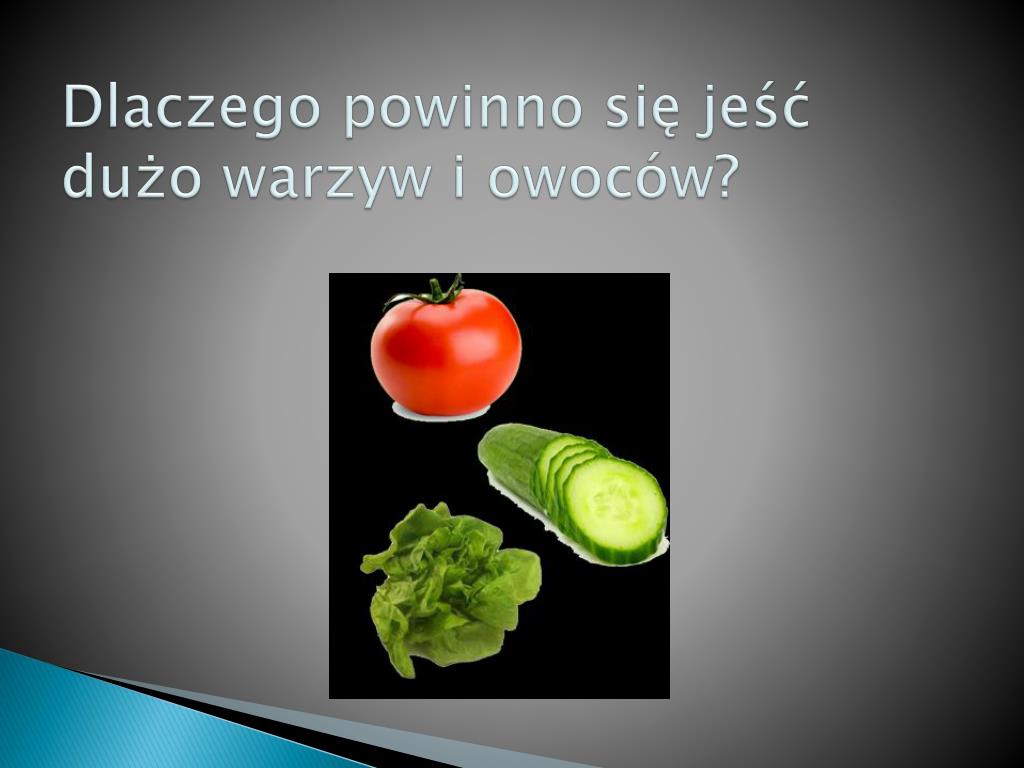 Dlaczego powinno się jeść dużo warzyw i owoców?